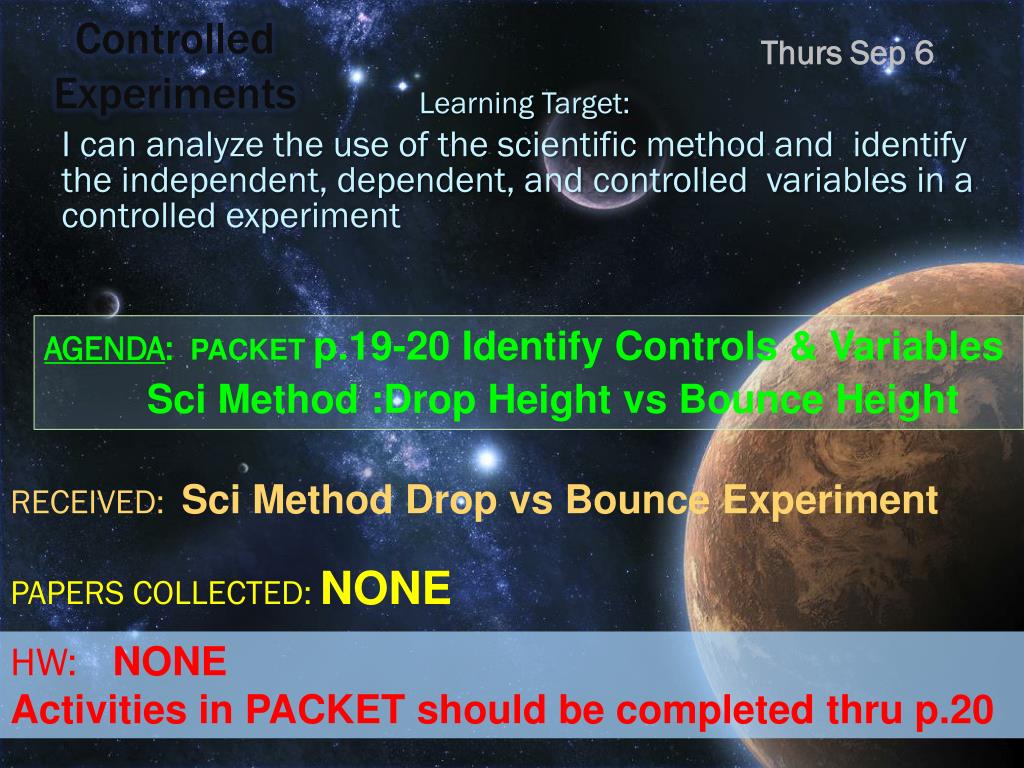 Controlled Experiments

Thurs Sep 6

Learning Target:

I can analyze the use of the scientific method and identify the independent, dependent, and controlled variables in a controlled experiment

AGENDA: PACKET p.19-20 Identify Controls & Variables
Sci Method :Drop Height vs Bounce Height

RECEIVED: Sci Method Drop vs Bounce Experiment

PAPERS COLLECTED: NONE

HW: NONE
Activities in PACKET should be completed thru p.20